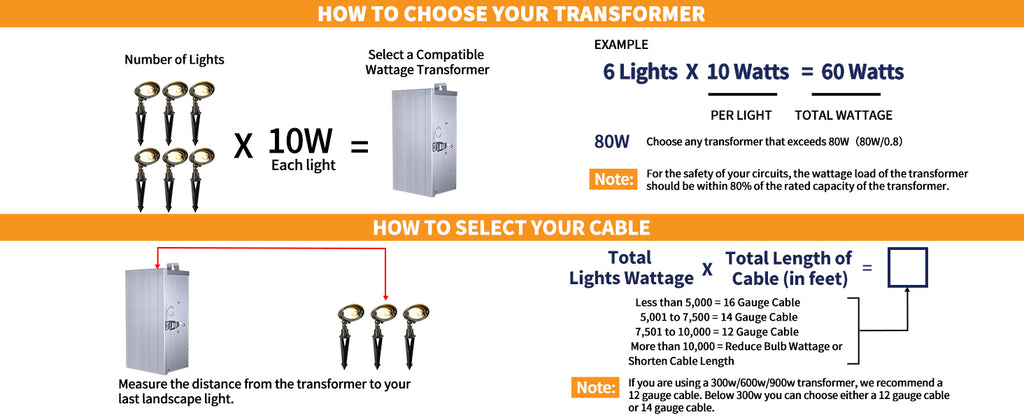 HOW TO CHOOSE YOUR TRANSFORMER

Number of Lights

X 10W Each light =

Select a Compatible Wattage Transformer

EXAMPLE

6 Lights X 10 Watts = 60 Watts

PER LIGHT TOTAL WATTAGE

80W Choose any transformer that exceeds 80W (80W/0.8)

Note: For the safety of your circuits, the wattage load of the transformer should be within 80% of the rated capacity of the transformer.

HOW TO SELECT YOUR CABLE

Measure the distance from the transformer to your last landscape light.

Total Lights Wattage X Total Length of Cable (in feet) =

Less than 5,000 = 16 Gauge Cable
5,001 to 7,500 = 14 Gauge Cable
7,501 to 10,000 = 12 Gauge Cable
More than 10,000 = Reduce Bulb Wattage or Shorten Cable Length

Note: If you are using a 300w/600w/900w transformer, we recommend a 12 gauge cable. Below 300w you can choose either a 12 gauge cable or 14 gauge cable.